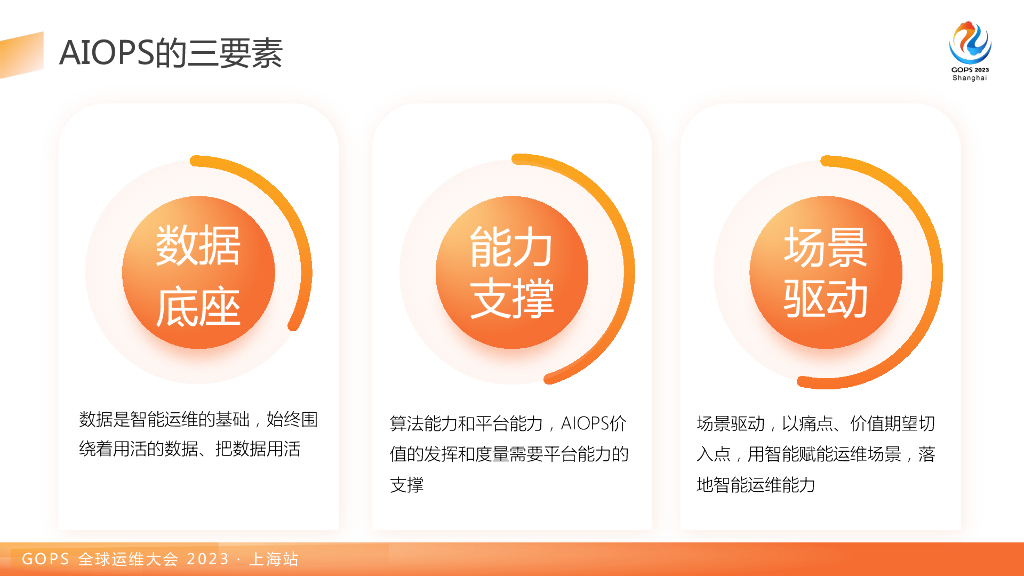 AIOPS的三要素

GOPS 2023
Shanghai

数据底座

数据是智能运维的基础，始终围绕着用活的数据、把数据用活

能力支撑

算法能力和平台能力，AIOPS价值的发挥和度量需要平台能力的支撑

场景驱动

场景驱动，以痛点、价值期望切入点，用智能赋能运维场景，落地智能运维能力

GOPS 全球运维大会 2023 · 上海站